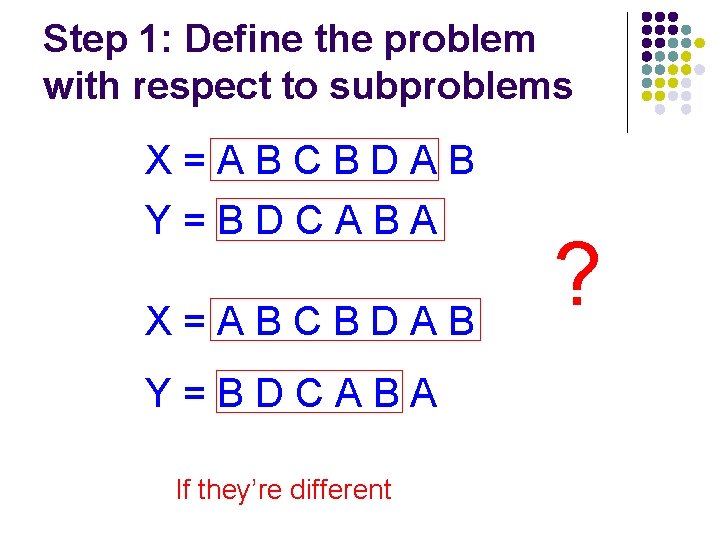 Step 1: Define the problem with respect to subproblems

X = A B C B D A B

Y = B D C A B A

?

X = A B C B D A B

Y = B D C A B A

If they're different